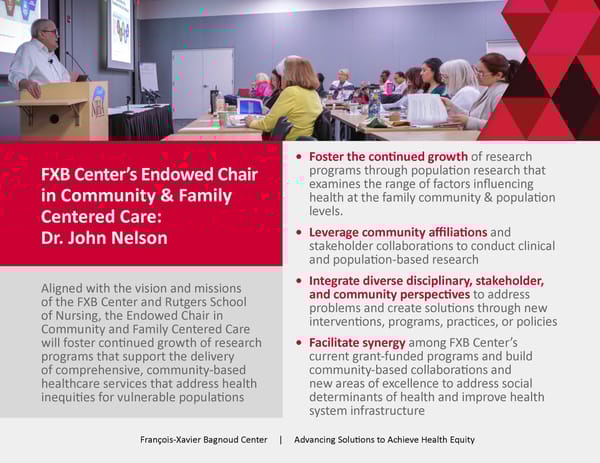 NBA

FXB Center's Endowed Chair in Community & Family Centered Care: Dr. John Nelson

Aligned with the vision and missions of the FXB Center and Rutgers School of Nursing, the Endowed Chair in Community and Family Centered Care will foster continued growth of research programs that support the delivery of comprehensive, community-based healthcare services that address health inequities for vulnerable populations

• Foster the continued growth of research programs through population research that examines the range of factors influencing health at the family community & population levels.

• Leverage community affiliations and stakeholder collaborations to conduct clinical and population-based research

• Integrate diverse disciplinary, stakeholder, and community perspectives to address problems and create solutions through new interventions, programs, practices, or policies

• Facilitate synergy among FXB Center's current grant-funded programs and build community-based collaborations and new areas of excellence to address social determinants of health and improve health system infrastructure

François-Xavier Bagnoud Center | Advancing Solutions to Achieve Health Equity